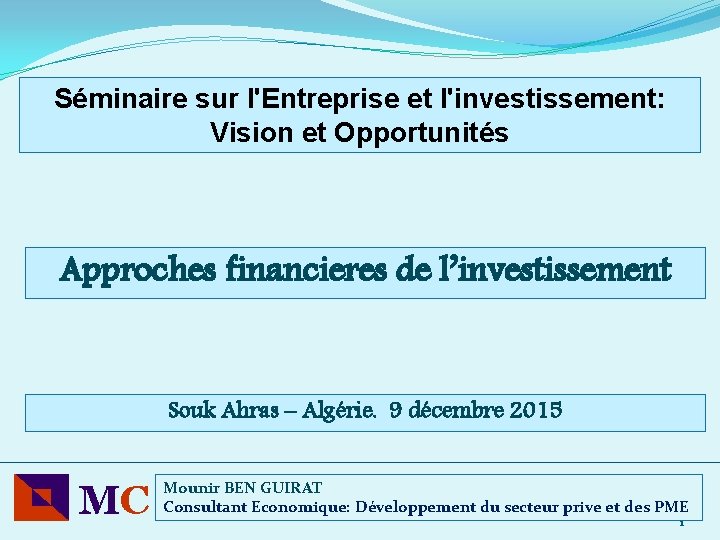 Séminaire sur l'Entreprise et l'investissement: Vision et Opportunités

Approches financieres de l'investissement

Souk Ahras – Algérie. 9 décembre 2015

MC

Mounir BEN GUIRAT
Consultant Economique: Développement du secteur prive et des PME

1